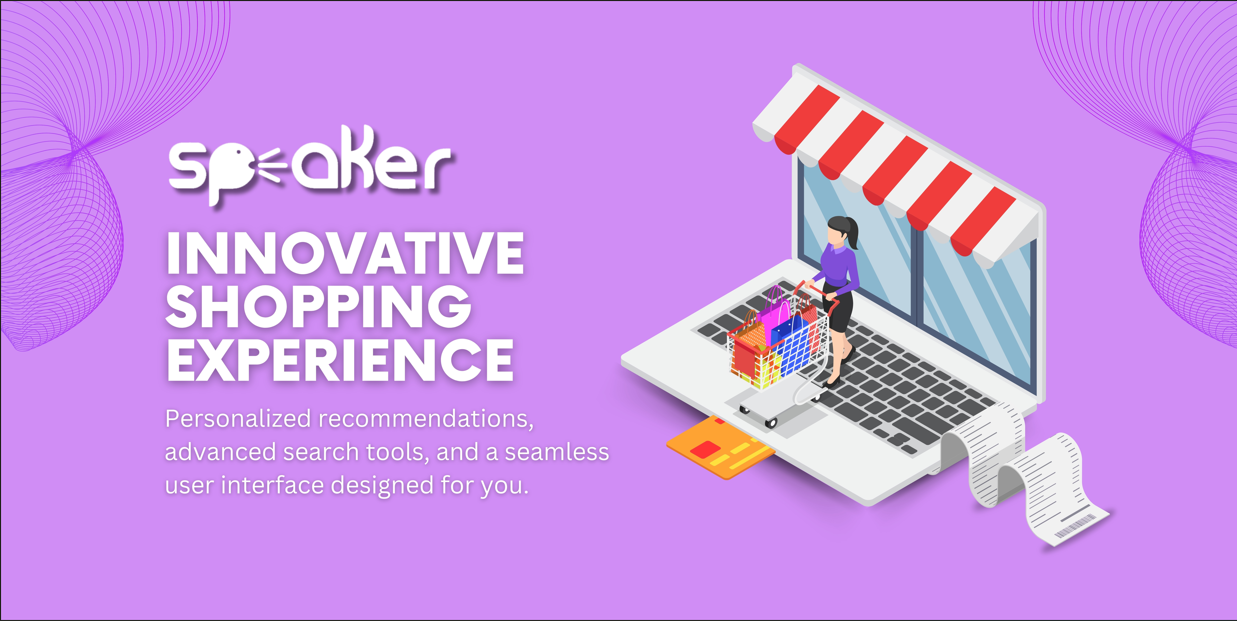 speaker

INNOVATIVE SHOPPING EXPERIENCE

Personalized recommendations, advanced search tools, and a seamless user interface designed for you.